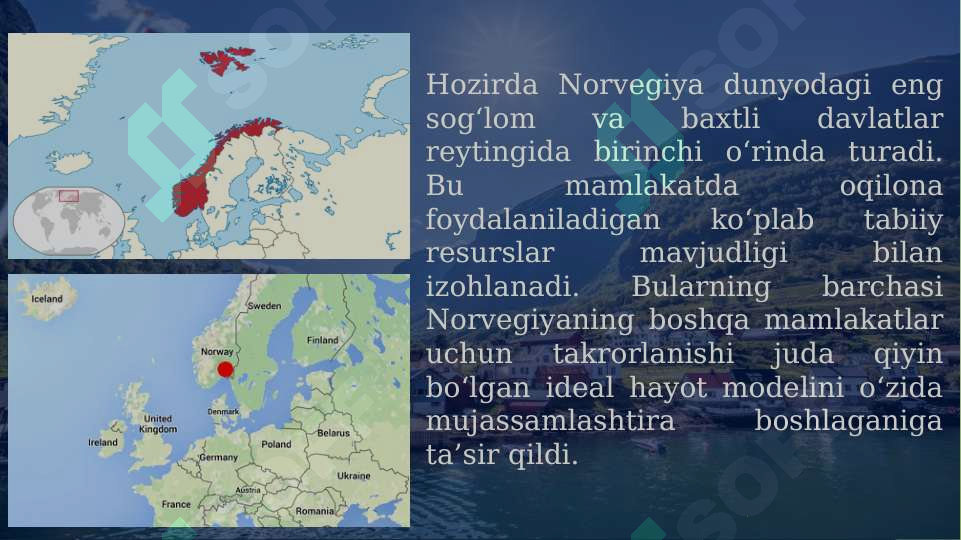 Iceland

Sweden

Finland

Norway

United Kingdom

Denmark

Ireland

Belarus

Poland

Germany

Ukraine

Austria

France

Romania

Hozirda Norvegiya dunyodagi eng sog‘lom va baxtli davlatlar reytingida birinchi o‘rinda turadi. Bu mamlakatda oqilona foydalaniladigan ko‘plab tabiiy resurslar mavjudligi bilan izohlanadi. Bularning barchasi Norvegiyaning boshqa mamlakatlar uchun takrorlanishi juda qiyin bo‘lgan ideal hayot modelini o‘zida mujassamlashtira boshlaganiga ta’sir qildi.